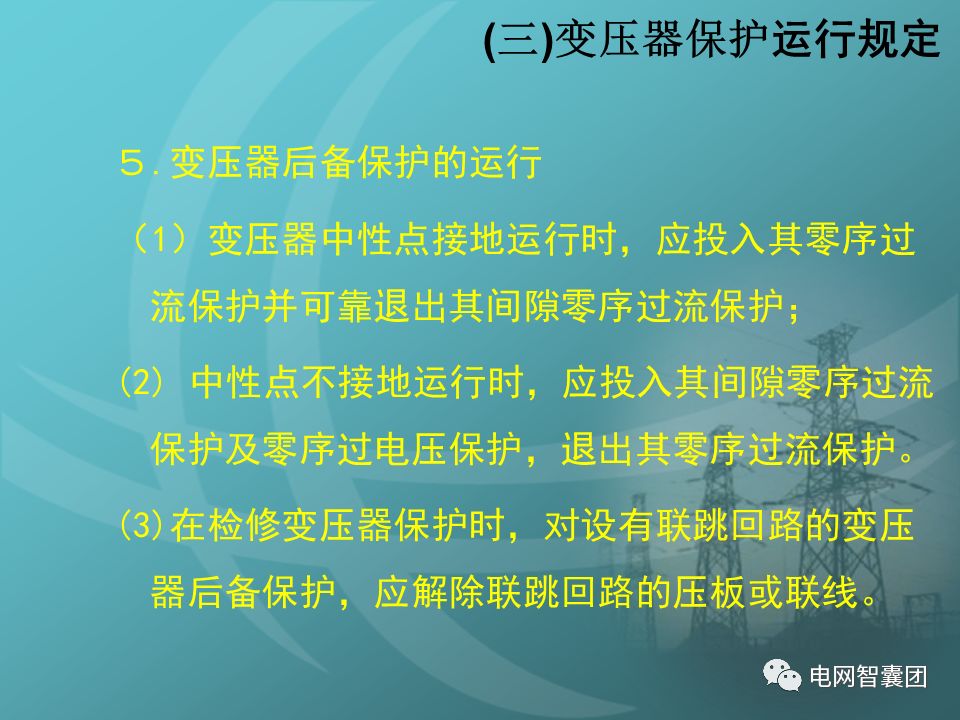 (三)变压器保护运行规定

5.变压器后备保护的运行

（1）变压器中性点接地运行时，应投入其零序过流保护并可靠退出其间隙零序过流保护；

(2) 中性点不接地运行时，应投入其间隙零序过流保护及零序过电压保护，退出其零序过流保护。

(3)在检修变压器保护时，对设有联跳回路的变压器后备保护，应解除联跳回路的压板或联线。

电网智囊团